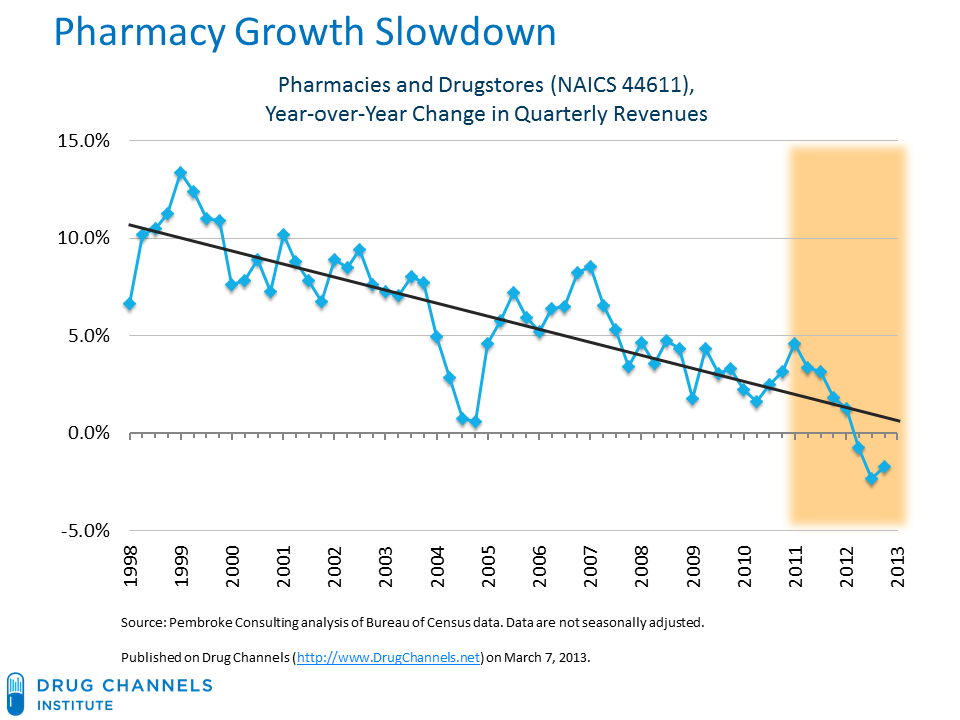 Pharmacy Growth Slowdown

Pharmacies and Drugstores (NAICS 44611), Year-over-Year Change in Quarterly Revenues

15.0%
10.0%
5.0%
0.0%
-5.0%

1998
1999
2000
2001
2002
2003
2004
2005
2006
2007
2008
2009
2010
2011
2012
2013

Source: Pembroke Consulting analysis of Bureau of Census data. Data are not seasonally adjusted.

Published on Drug Channels (http://www.DrugChannels.net) on March 7, 2013.

DRUG CHANNELS
INSTITUTE